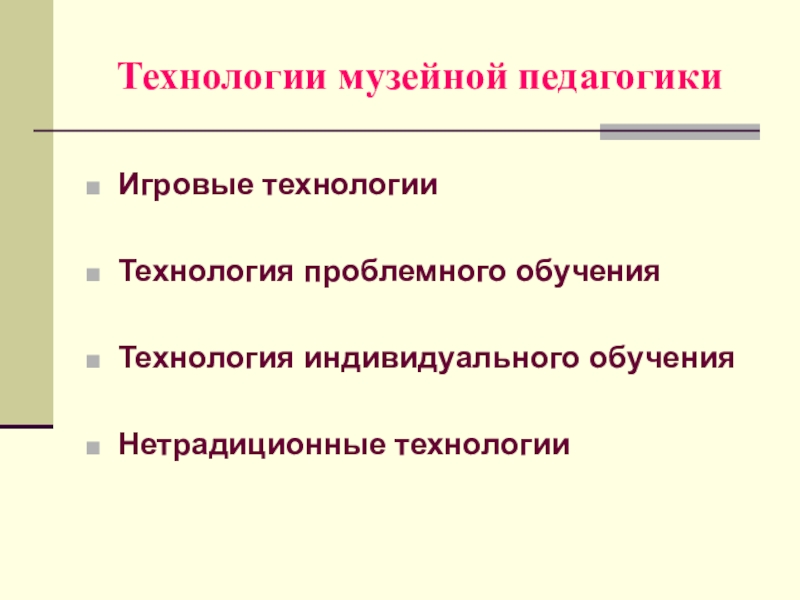 Технологии музейной педагогики

- Игровые технологии
- Технология проблемного обучения
- Технология индивидуального обучения
- Нетрадиционные технологии